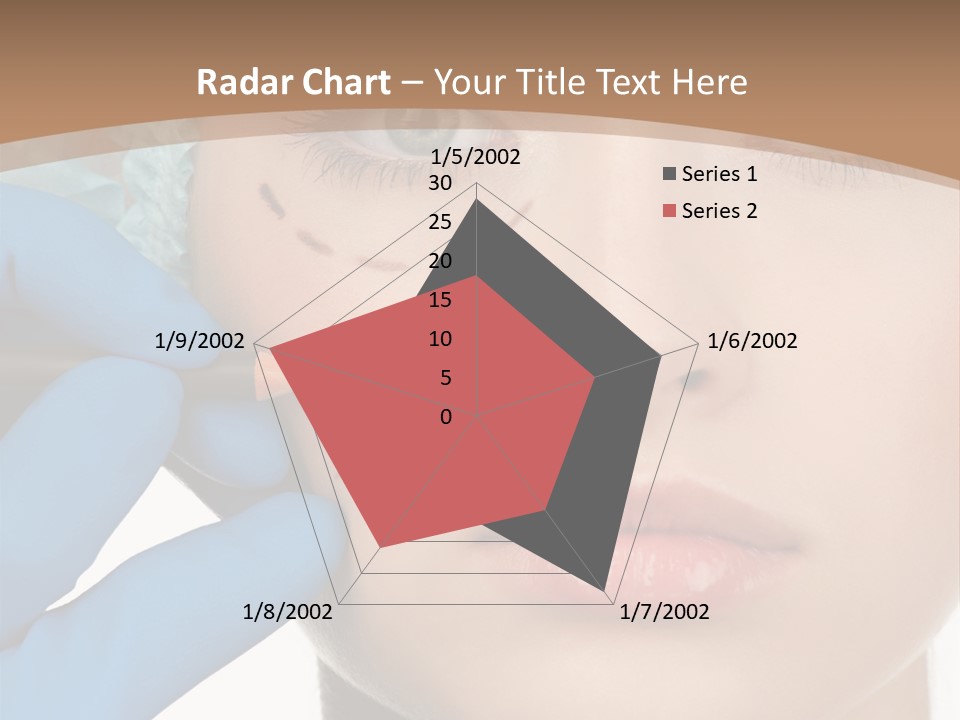 Radar Chart – Your Title Text Here

1/5/2002
30
25
20
15
10
5
0
1/6/2002
1/7/2002
1/8/2002
1/9/2002

Series 1
Series 2